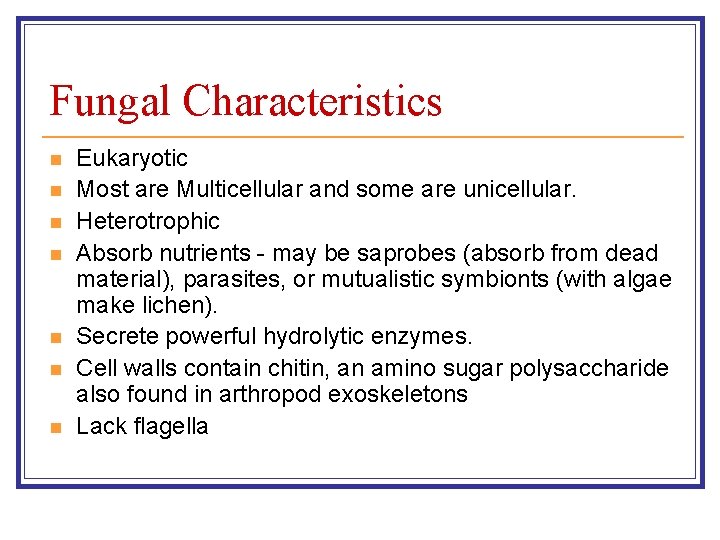 Fungal Characteristics

- Eukaryotic
- Most are Multicellular and some are unicellular.
- Heterotrophic
- Absorb nutrients - may be saprobes (absorb from dead material), parasites, or mutualistic symbionts (with algae make lichen).
- Secrete powerful hydrolytic enzymes.
- Cell walls contain chitin, an amino sugar polysaccharide also found in arthropod exoskeletons
- Lack flagella